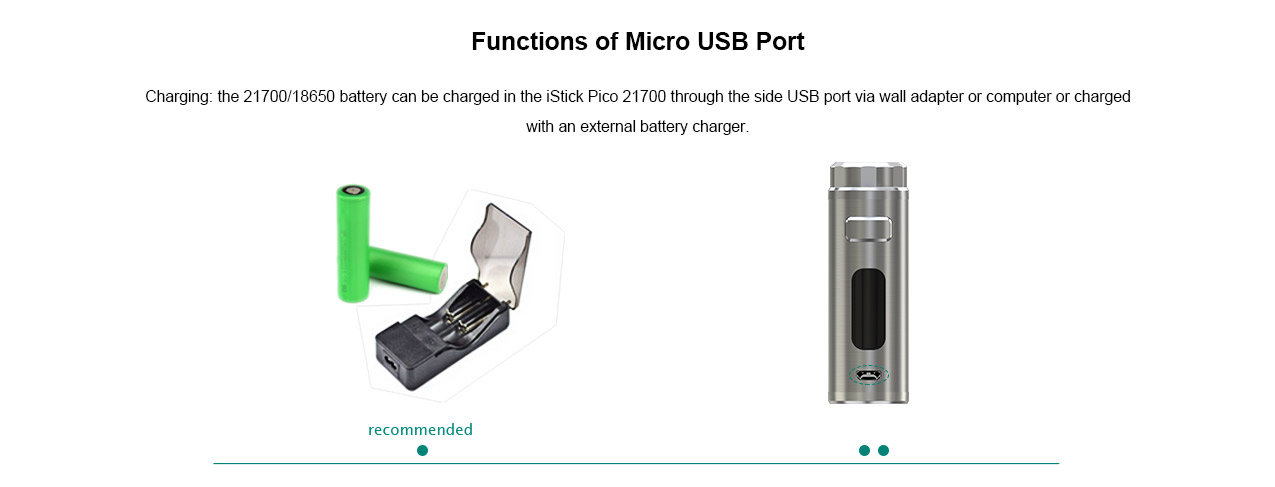 Functions of Micro USB Port

Charging: the 21700/18650 battery can be charged in the iStick Pico 21700 through the side USB port via wall adapter or computer or charged with an external battery charger.

recommended